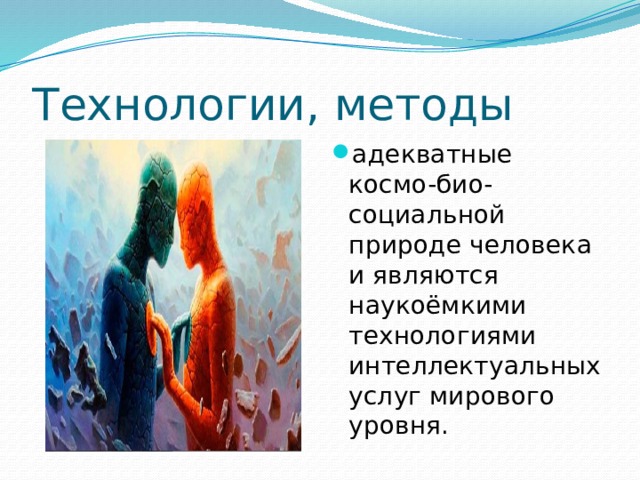 Технологии, методы

адекватные космо-био-социальной природе человека и являются наукоёмкими технологиями интеллектуальных услуг мирового уровня.